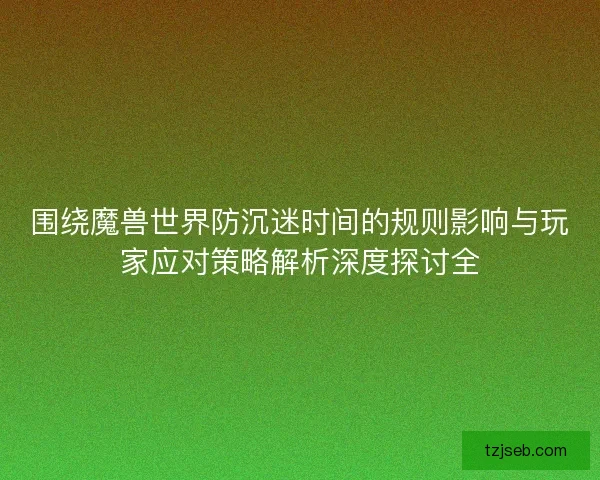 围绕魔兽世界防沉迷时间的规则影响与玩家应对策略解析深度探讨全

tzjseb.com